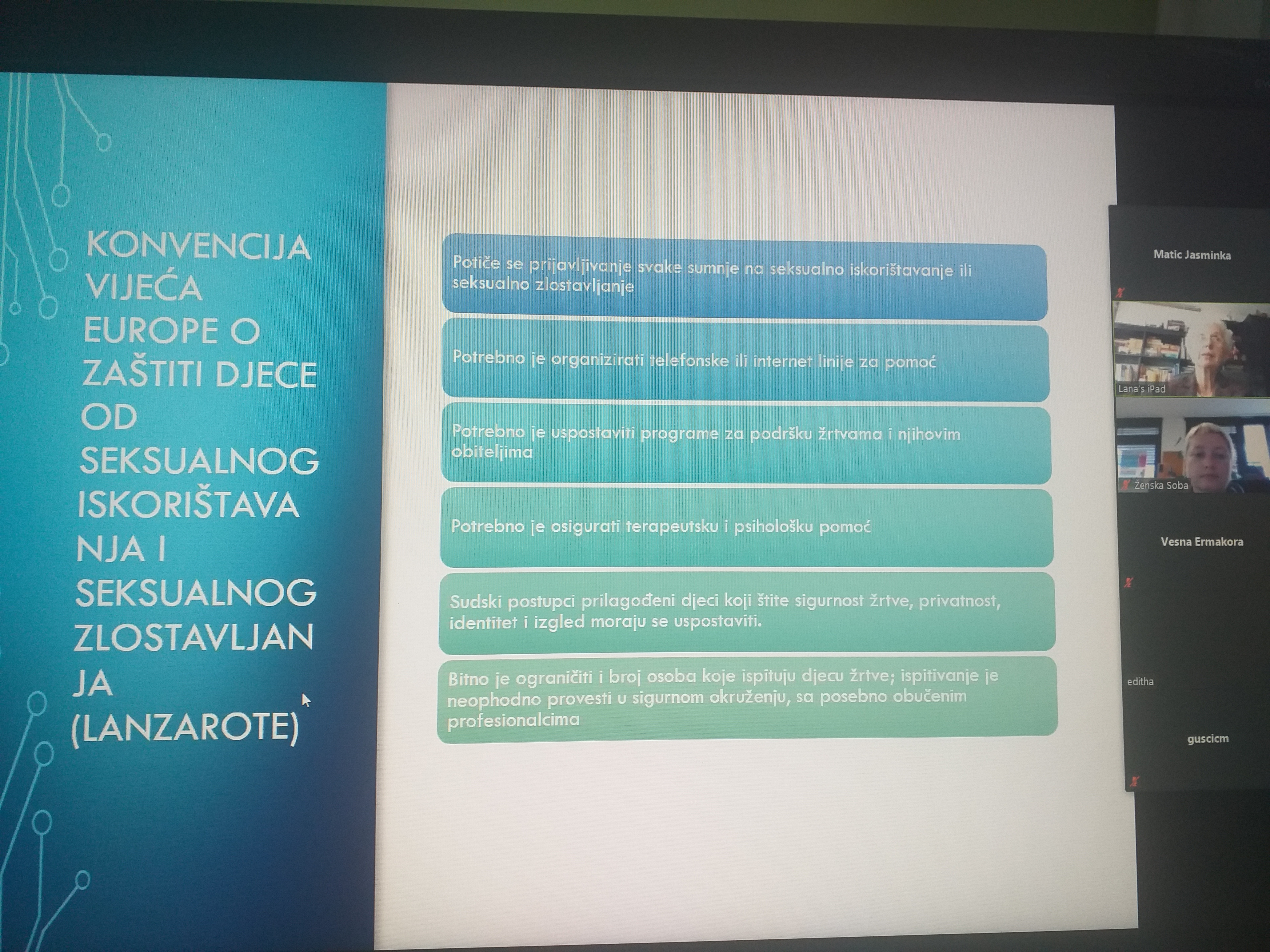 KONVENCIJA VIJEĆA EUROPE O ZAŠTITI DJECE OD SEKSUALNOG ISKORIŠTAVANJA I SEKSUALNOG ZLOSTAVLJANJA (LANZAROTE)

Potiče se prijavljivanje svake sumnje na seksualno iskorištavanje ili seksualno zlostavljanje

Potrebno je organizirati telefonske ili internet linije za pomoć

Potrebno je uspostaviti programe za podršku žrtvama i njihovim obiteljima

Potrebno je osigurati terapeutsku i psihološku pomoć

Sudski postupci prilagođeni djeci koji štite sigurnost žrtve, privatnost, identitet i izgled moraju se uspostaviti.

Bitno je ograničiti i broj osoba koje ispituju djecu žrtve; ispitivanje je neophodno provesti u sigurnom okruženju, sa posebno obučenim profesionalcima

Matic Jasminka

Lana's iPad

Ženska Soba

Vesna Ermakora

editha

guscicm